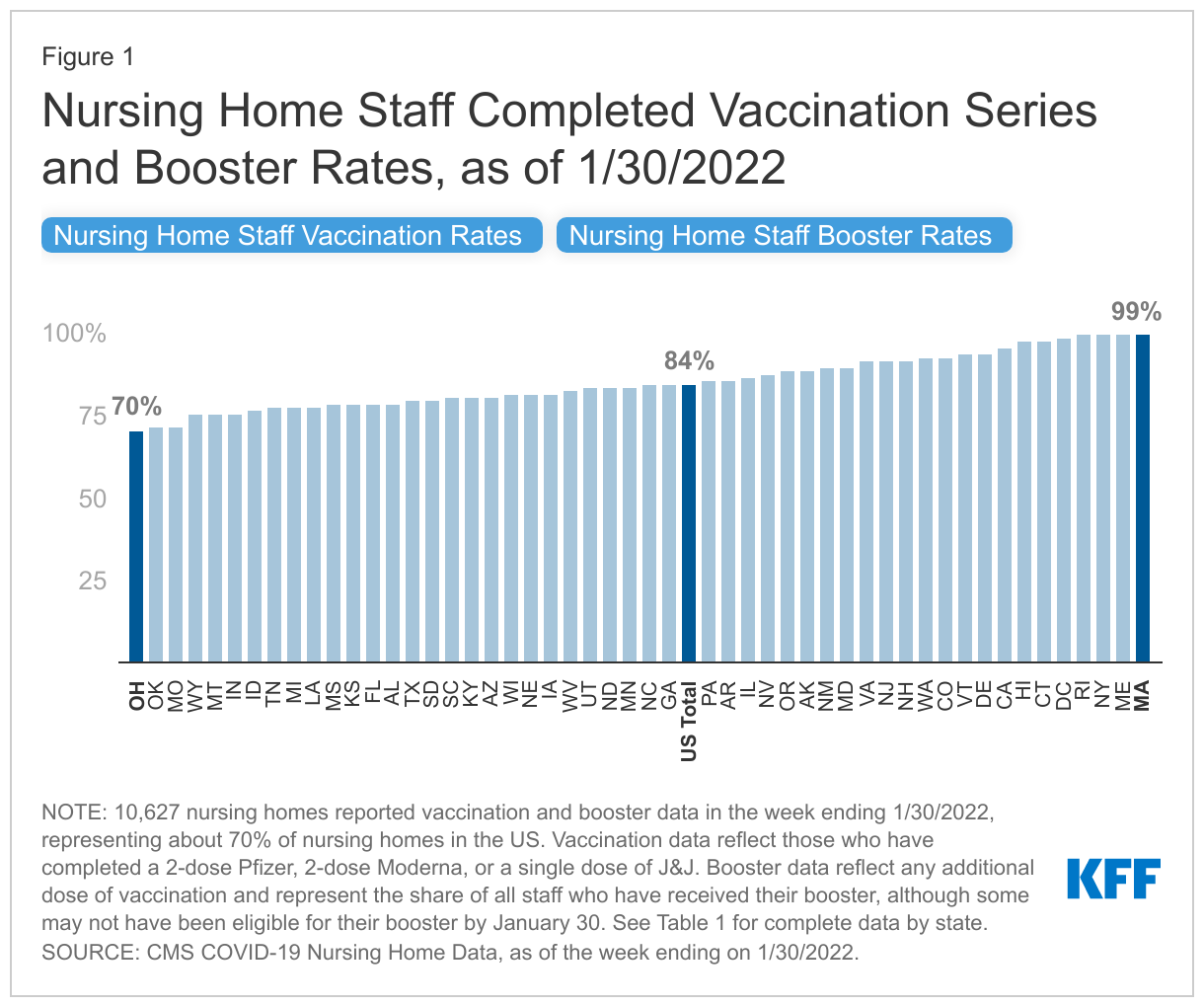 Figure 1

Nursing Home Staff Completed Vaccination Series and Booster Rates, as of 1/30/2022

Nursing Home Staff Vaccination Rates
Nursing Home Staff Booster Rates

100%
75
50
25

70%
84%
99%

OH OK MO WY MT IN ID TN MI LA MS KS FL AL TX SD SC KY AZ WI NE IA WV UT ND MN NC GA US Total PA AR IL NV OR AK NM MD VA NJ NH WA CO VT DE CA HI CT DC RI NY ME MA

NOTE: 10,627 nursing homes reported vaccination and booster data in the week ending 1/30/2022, representing about 70% of nursing homes in the US. Vaccination data reflect those who have completed a 2-dose Pfizer, 2-dose Moderna, or a single dose of J&J. Booster data reflect any additional dose of vaccination and represent the share of all staff who have received their booster, although some may not have been eligible for their booster by January 30. See Table 1 for complete data by state.
SOURCE: CMS COVID-19 Nursing Home Data, as of the week ending on 1/30/2022.

KFF